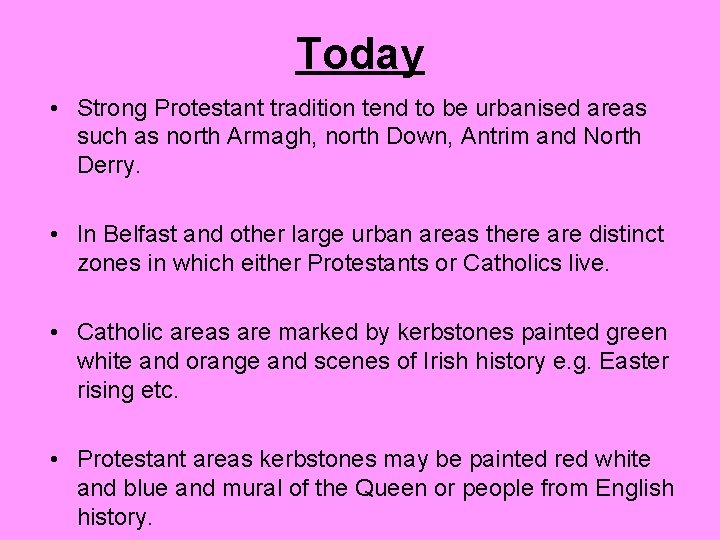 Today

• Strong Protestant tradition tend to be urbanised areas such as north Armagh, north Down, Antrim and North Derry.

• In Belfast and other large urban areas there are distinct zones in which either Protestants or Catholics live.

• Catholic areas are marked by kerbstones painted green white and orange and scenes of Irish history e.g. Easter rising etc.

• Protestant areas kerbstones may be painted red white and blue and mural of the Queen or people from English history.